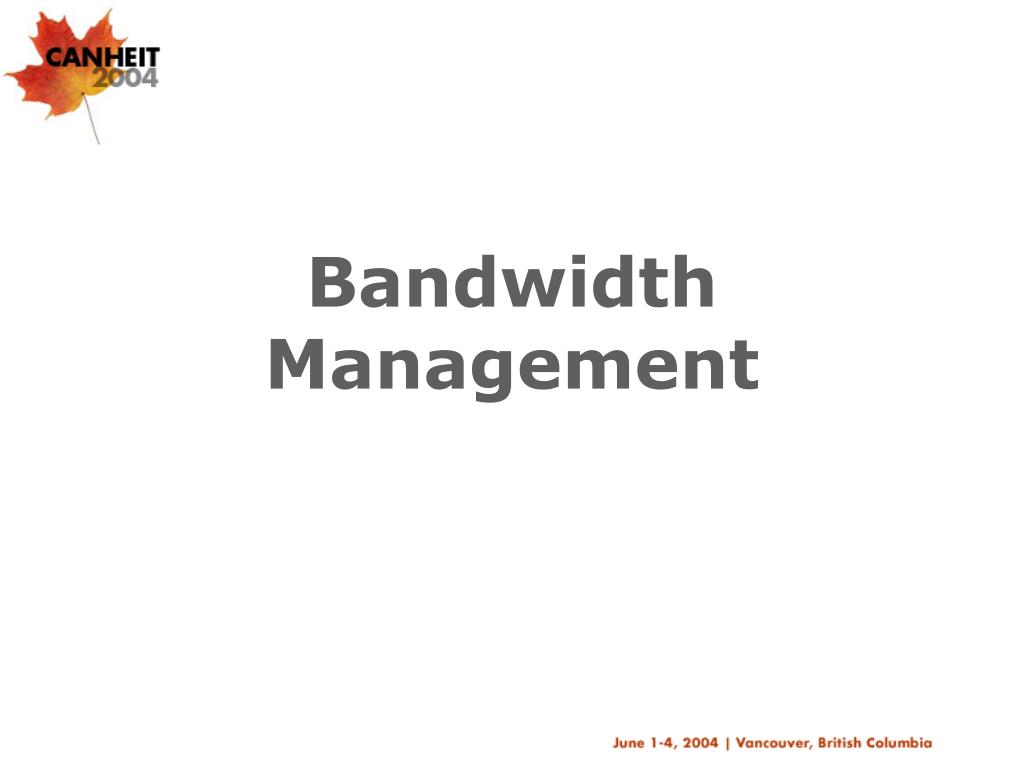 CANHEIT
2004

Bandwidth Management

June 1-4, 2004 | Vancouver, British Columbia